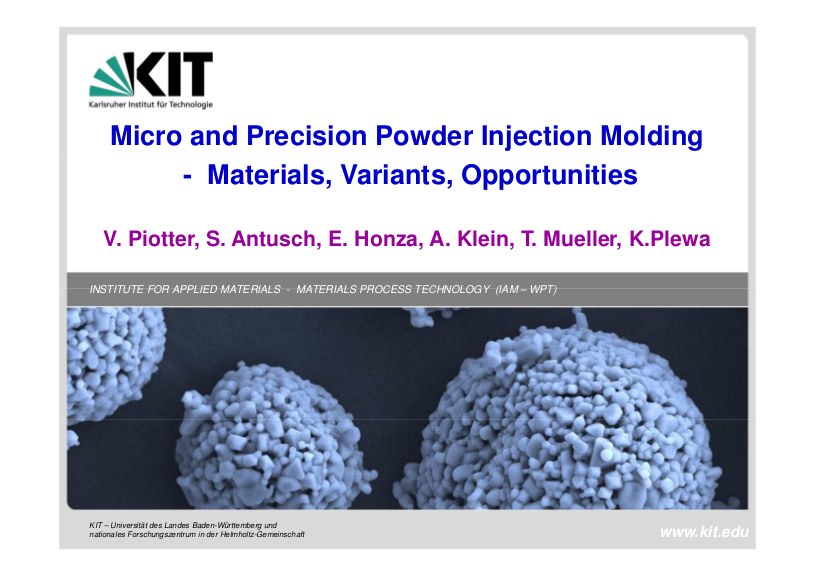 KIT
Karlsruher Institut für Technologie

Micro and Precision Powder Injection Molding
- Materials, Variants, Opportunities

V. Piotter, S. Antusch, E. Honza, A. Klein, T. Mueller, K.Plewa

INSTITUTE FOR APPLIED MATERIALS - MATERIALS PROCESS TECHNOLOGY (IAM – WPT)

KIT – Universität des Landes Baden-Württemberg und nationales Forschungszentrum in der Helmholtz-Gemeinschaft

www.kit.edu